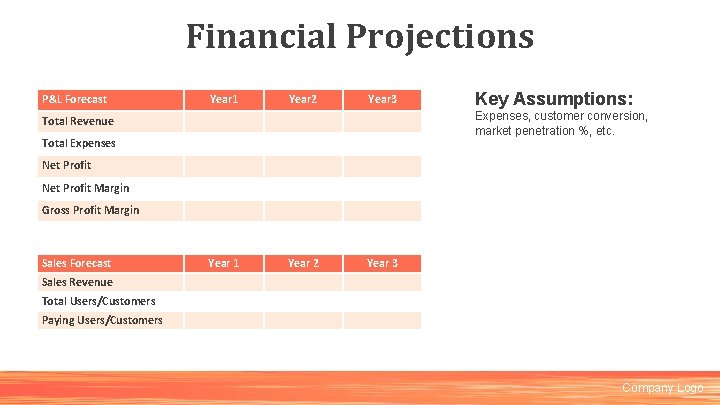 Financial Projections

| P&L Forecast | Year1 | Year2 | Year3 |
|---|---|---|---|
| Total Revenue | | | |
| Total Expenses | | | |
| Net Profit | | | |
| Net Profit Margin | | | |
| Gross Profit Margin | | | |

| Sales Forecast | Year 1 | Year 2 | Year 3 |
|---|---|---|---|
| Sales Revenue | | | |
| Total Users/Customers | | | |
| Paying Users/Customers | | | |

Key Assumptions:
Expenses, customer conversion, market penetration %, etc.

Company Logo